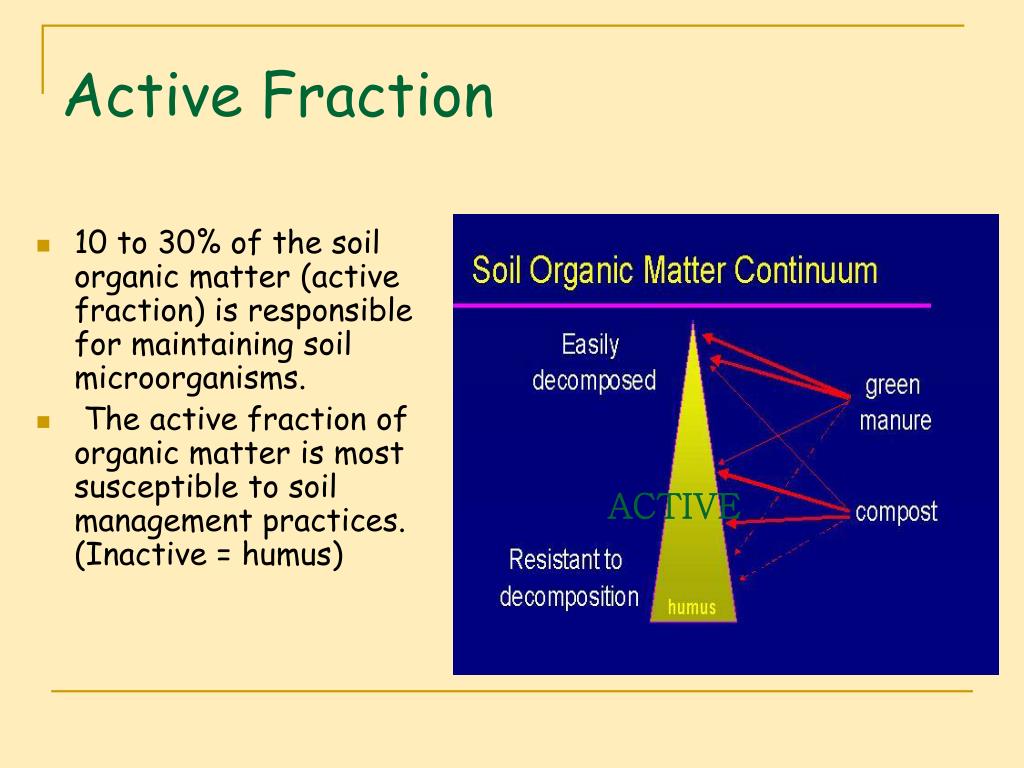 Active Fraction

- 10 to 30% of the soil organic matter (active fraction) is responsible for maintaining soil microorganisms.
- The active fraction of organic matter is most susceptible to soil management practices. (Inactive = humus)

Soil Organic Matter Continuum

Easily decomposed

green manure

ACTIVE

compost

Resistant to decomposition

humus